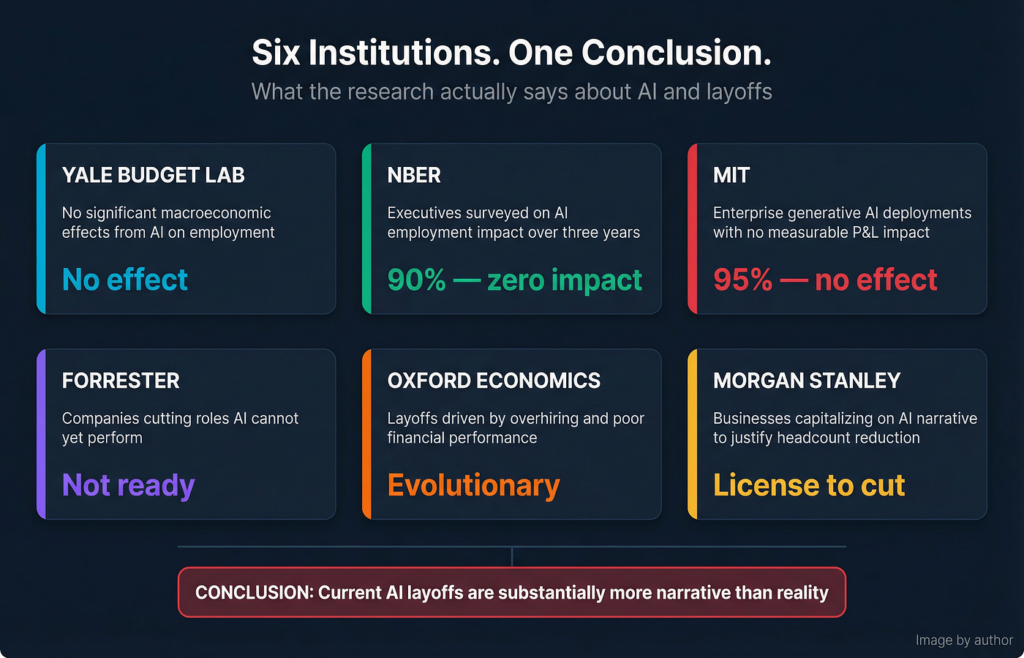 Six Institutions. One Conclusion.

What the research actually says about AI and layoffs

YALE BUDGET LAB

No significant macroeconomic effects from AI on employment

No effect

NBER

Executives surveyed on AI employment impact over three years

90% — zero impact

MIT

Enterprise generative AI deployments with no measurable P&L impact

95% — no effect

FORRESTER

Companies cutting roles AI cannot yet perform

Not ready

OXFORD ECONOMICS

Layoffs driven by overhiring and poor financial performance

Evolutionary

MORGAN STANLEY

Businesses capitalizing on AI narrative to justify headcount reduction

License to cut

CONCLUSION: Current AI layoffs are substantially more narrative than reality

Image by author